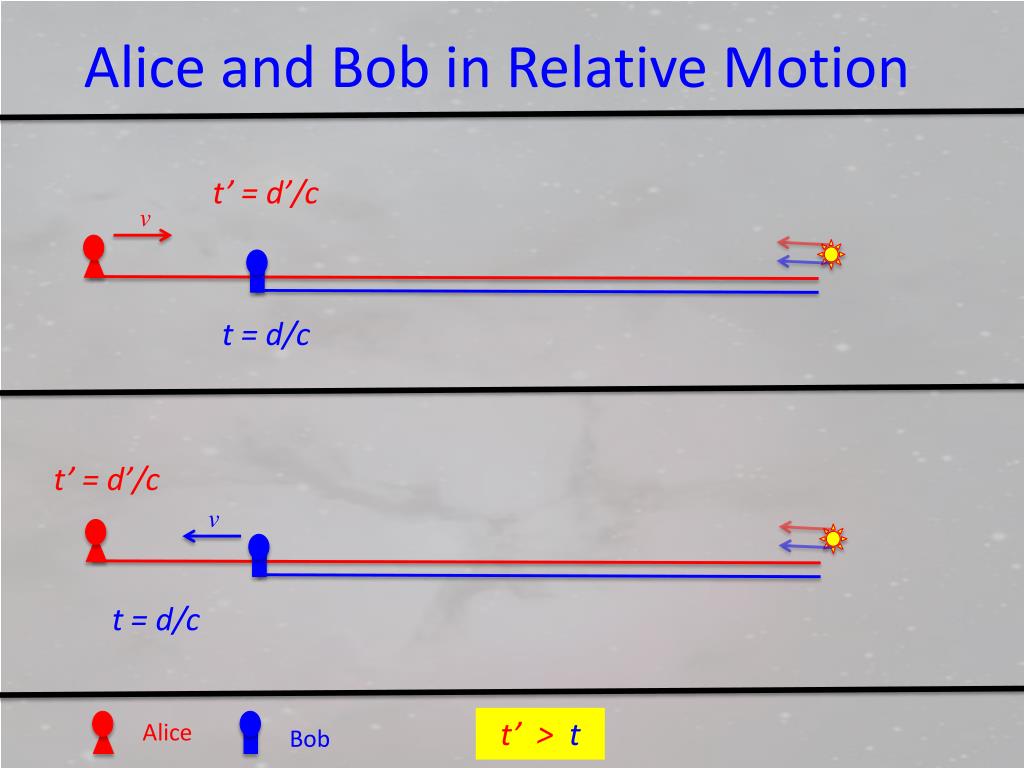 Alice and Bob in Relative Motion

$t' = d'/c$

$v$

$t = d/c$

$t' = d'/c$

$v$

$t = d/c$

Alice

Bob

$t' > t$